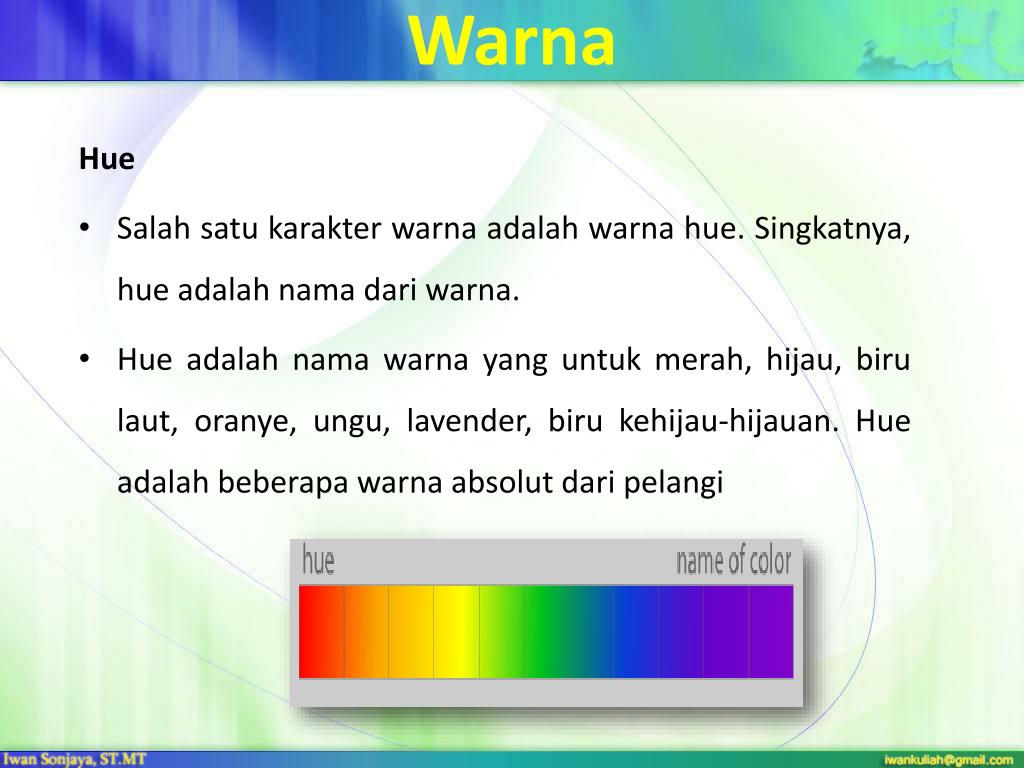 Warna

Hue

• Salah satu karakter warna adalah warna hue. Singkatnya, hue adalah nama dari warna.

• Hue adalah nama warna yang untuk merah, hijau, biru laut, oranye, ungu, lavender, biru kehijau-hijauan. Hue adalah beberapa warna absolut dari pelangi

hue

name of color

Iwan Sonjaya, ST.MT

iwankuliah@gmail.com